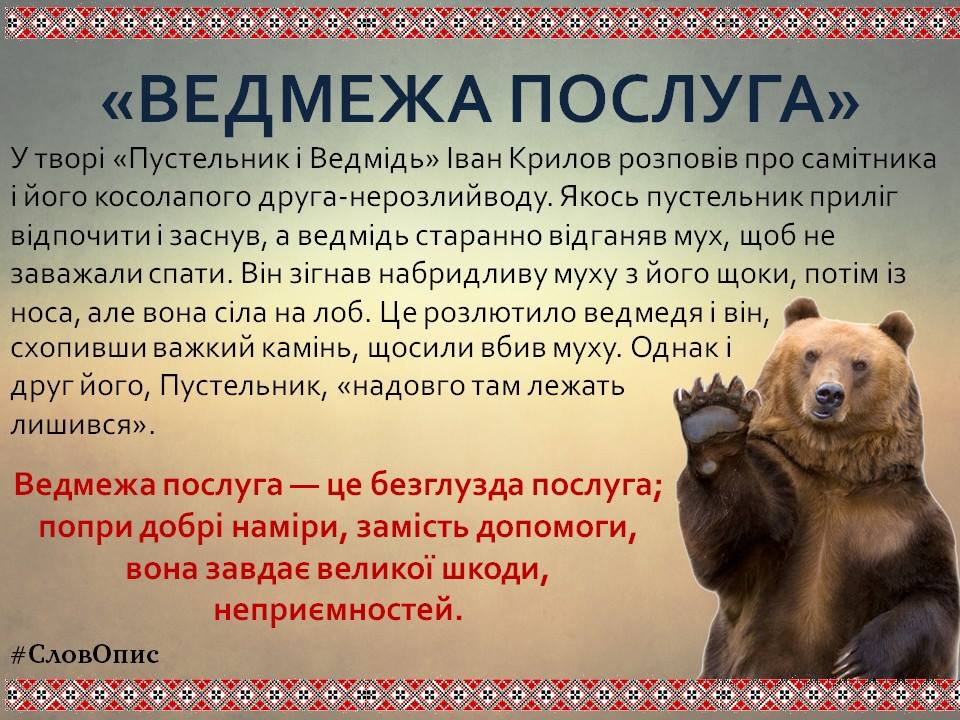 «ВЕДМЕЖА ПОСЛУГА»

У творі «Пустельник і Ведмідь» Іван Крилов розповів про самітника і його косолапого друга-нерозлийводу. Якось пустельник приліг відпочити і заснув, а ведмідь старанно відганяв мух, щоб не заважали спати. Він зігнав набридливу муху з його щоки, потім із носа, але вона сіла на лоб. Це розлютило ведмедя і він, схопивши важкий камінь, щосили вбив муху. Однак і друг його, Пустельник, «надовго там лежать лишився».

Ведмежа послуга — це безглузда послуга; попри добрі наміри, замість допомоги, вона завдає великої шкоди, неприємностей.

#СловОпис